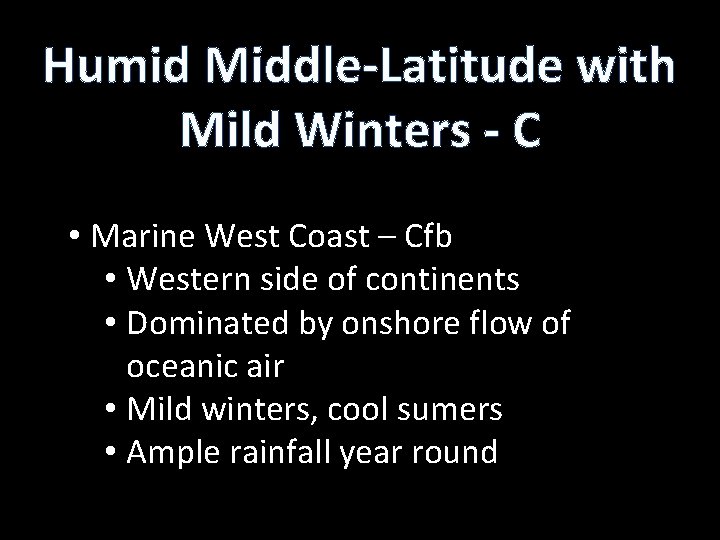 Humid Middle-Latitude with Mild Winters - C

• Marine West Coast – Cfb
• Western side of continents
• Dominated by onshore flow of oceanic air
• Mild winters, cool sumers
• Ample rainfall year round